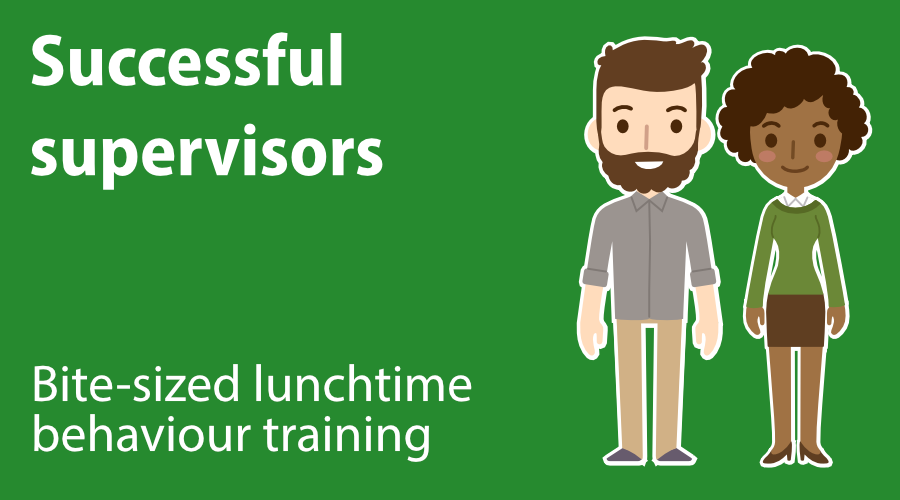 Successful supervisors

Bite-sized lunchtime behaviour training